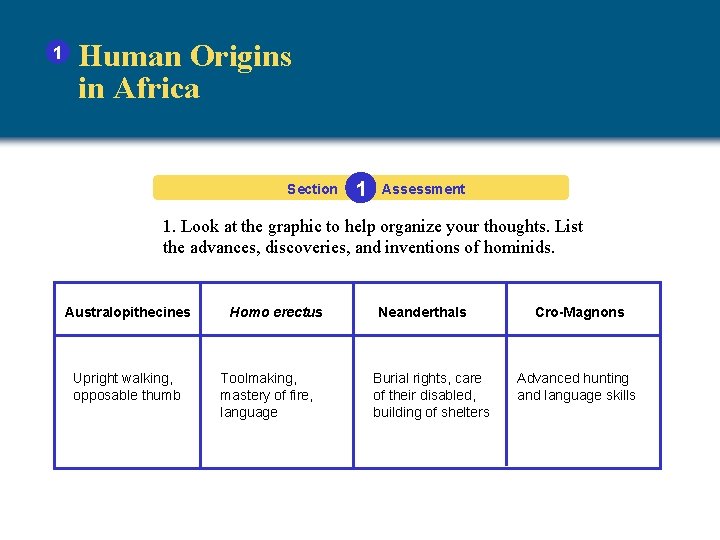 1 Human Origins in Africa

Section 1 Assessment

1. Look at the graphic to help organize your thoughts. List the advances, discoveries, and inventions of hominids.

| Australopithecines | Homo erectus | Neanderthals | Cro-Magnons |
|---|---|---|---|
| Upright walking, opposable thumb | Toolmaking, mastery of fire, language | Burial rights, care of their disabled, building of shelters | Advanced hunting and language skills |